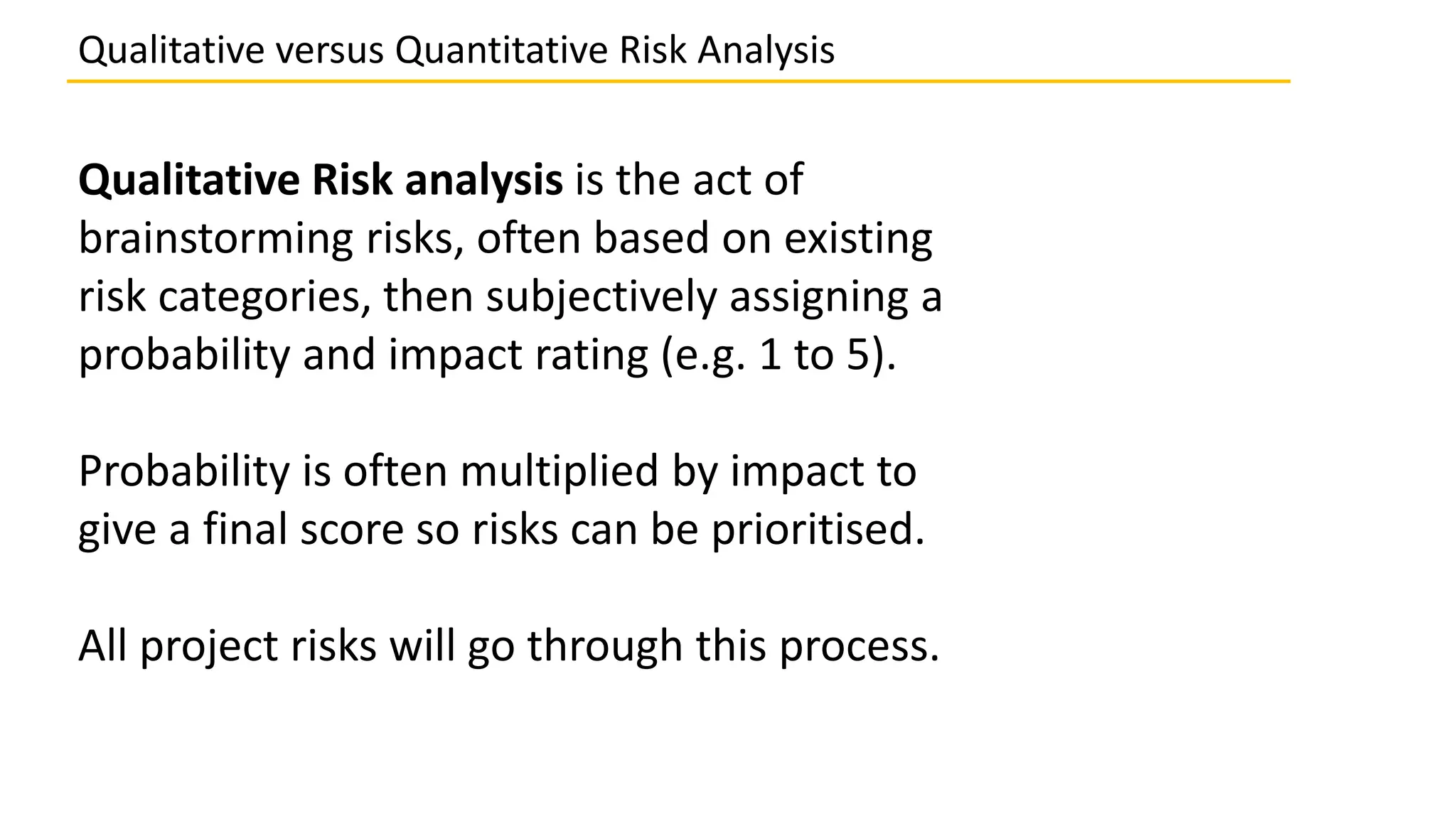 Qualitative versus Quantitative Risk Analysis

Qualitative Risk analysis is the act of brainstorming risks, often based on existing risk categories, then subjectively assigning a probability and impact rating (e.g. 1 to 5).

Probability is often multiplied by impact to give a final score so risks can be prioritised.

All project risks will go through this process.